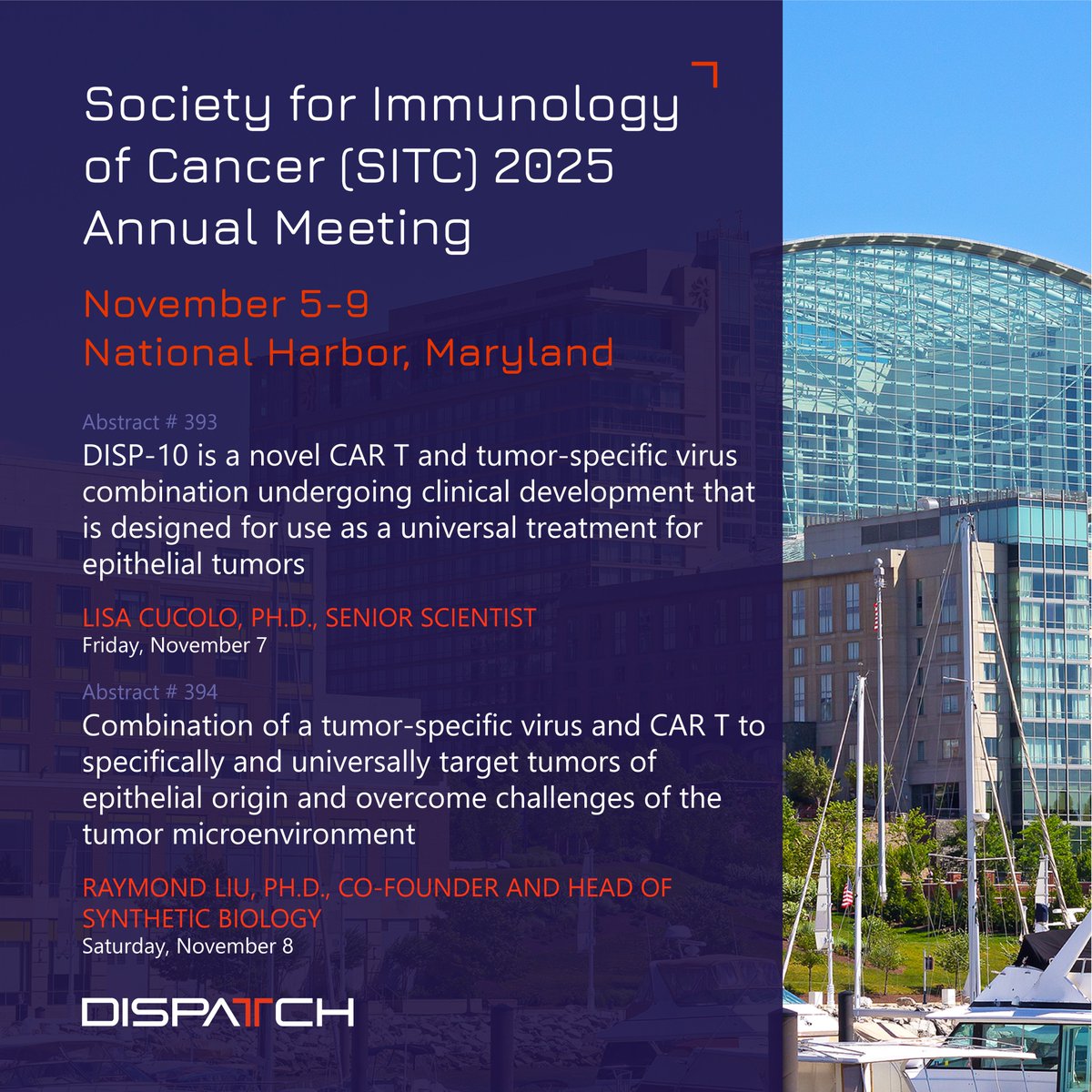 Society for Immunology of Cancer (SITC) 2025 Annual Meeting

November 5-9
National Harbor, Maryland

Abstract # 393
DISP-10 is a novel CAR T and tumor-specific virus combination undergoing clinical development that is designed for use as a universal treatment for epithelial tumors

LISA CUCOLO, PH.D., SENIOR SCIENTIST
Friday, November 7

Abstract # 394
Combination of a tumor-specific virus and CAR T to specifically and universally target tumors of epithelial origin and overcome challenges of the tumor microenvironment

RAYMOND LIU, PH.D., CO-FOUNDER AND HEAD OF SYNTHETIC BIOLOGY
Saturday, November 8

DISPATCH